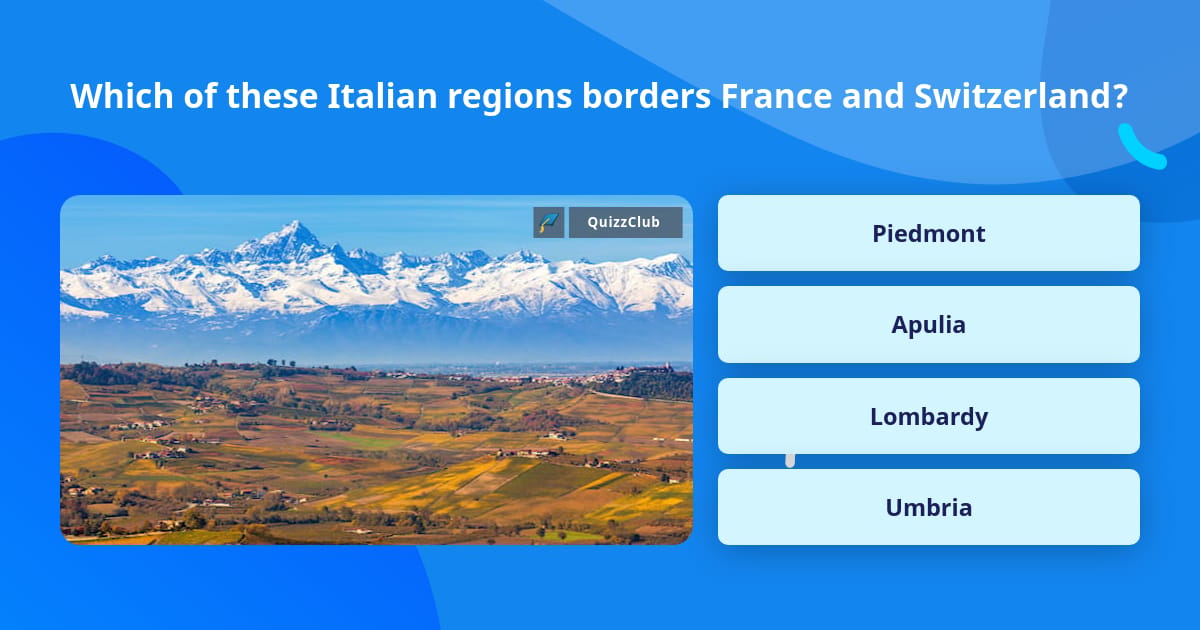 Which of these Italian regions borders France and Switzerland?

QuizzClub

Piedmont

Apulia

Lombardy

Umbria